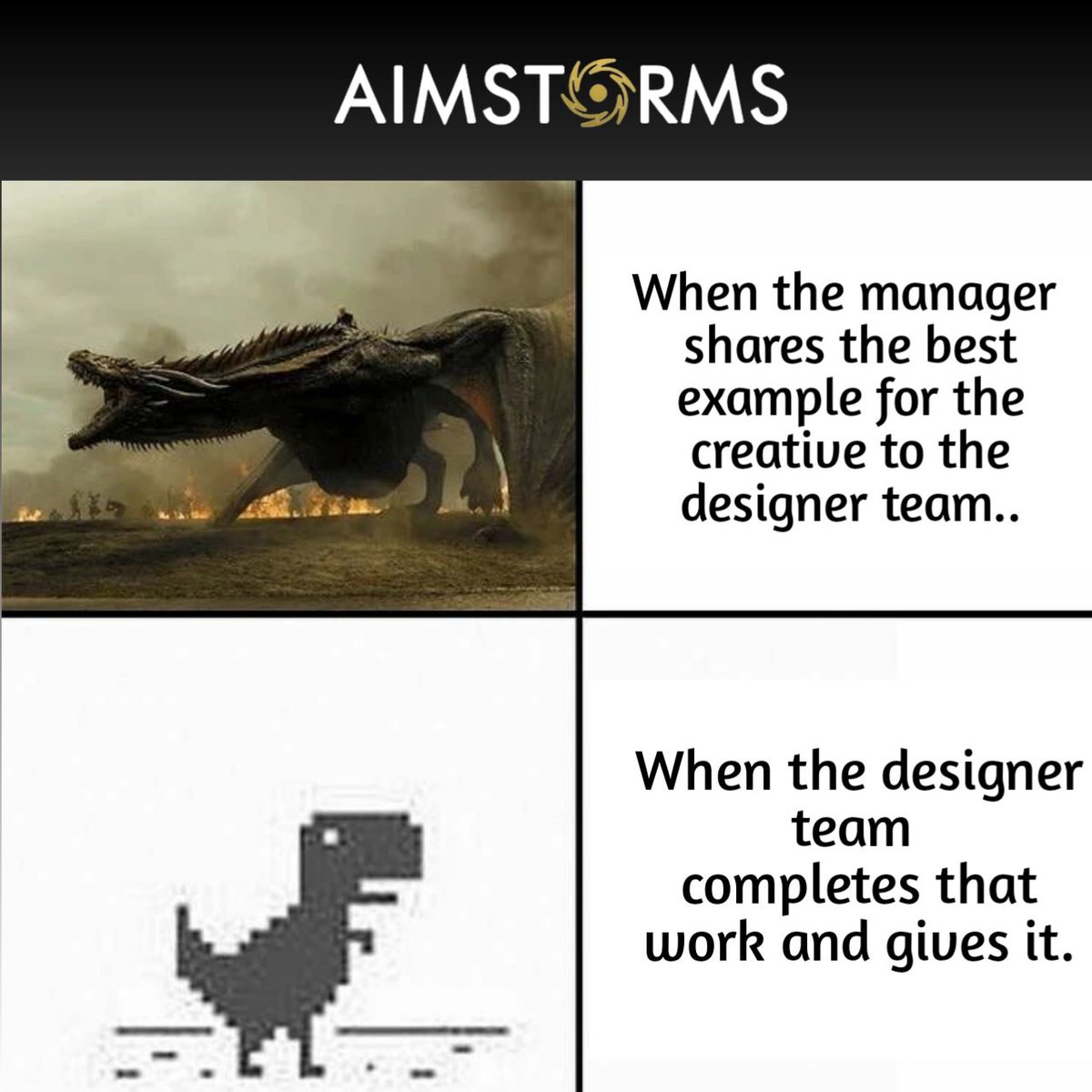 AIMSTORMS

When the manager shares the best example for the creative to the designer team..

When the designer team completes that work and gives it.